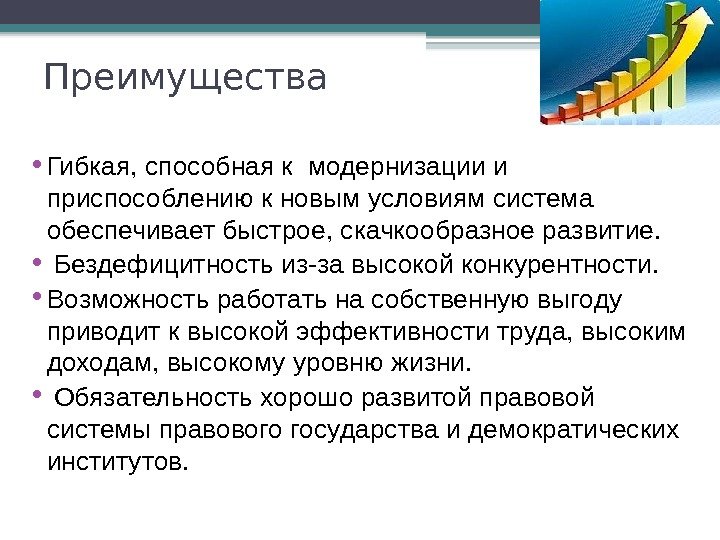 Преимущества

• Гибкая, способная к модернизации и приспособлению к новым условиям система обеспечивает быстрое, скачкообразное развитие.
• Бездефицитность из-за высокой конкурентности.
• Возможность работать на собственную выгоду приводит к высокой эффективности труда, высоким доходам, высокому уровню жизни.
• Обязательность хорошо развитой правовой системы правового государства и демократических институтов.